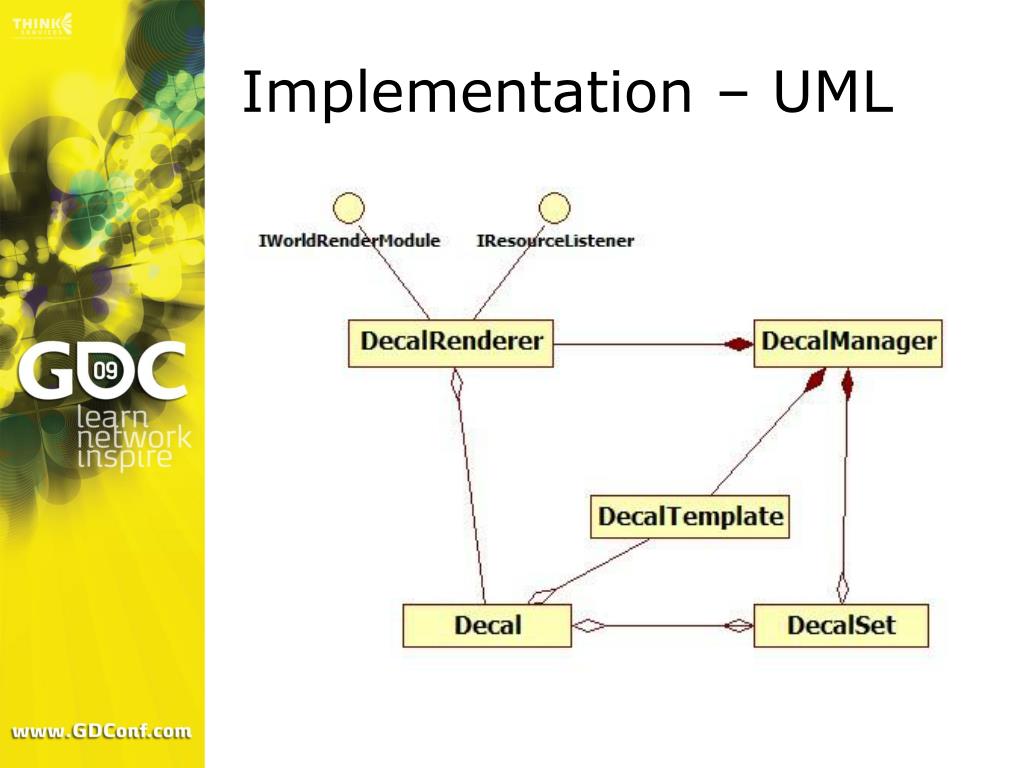 THINK SERVICES

GDC 09
learn
network
inspire

www.GDConf.com

Implementation – UML

IWorldRenderModule
IResourceListener

DecalRenderer
DecalManager
DecalTemplate
Decal
DecalSet